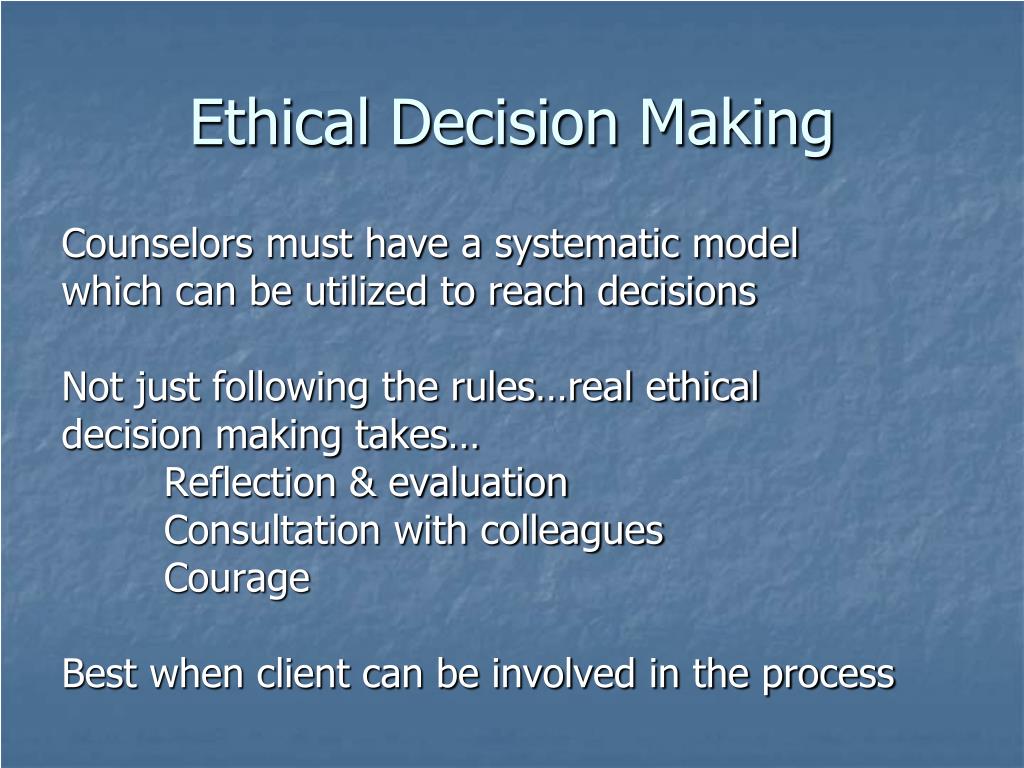 Ethical Decision Making

Counselors must have a systematic model which can be utilized to reach decisions

Not just following the rules…real ethical decision making takes…
Reflection & evaluation
Consultation with colleagues
Courage

Best when client can be involved in the process